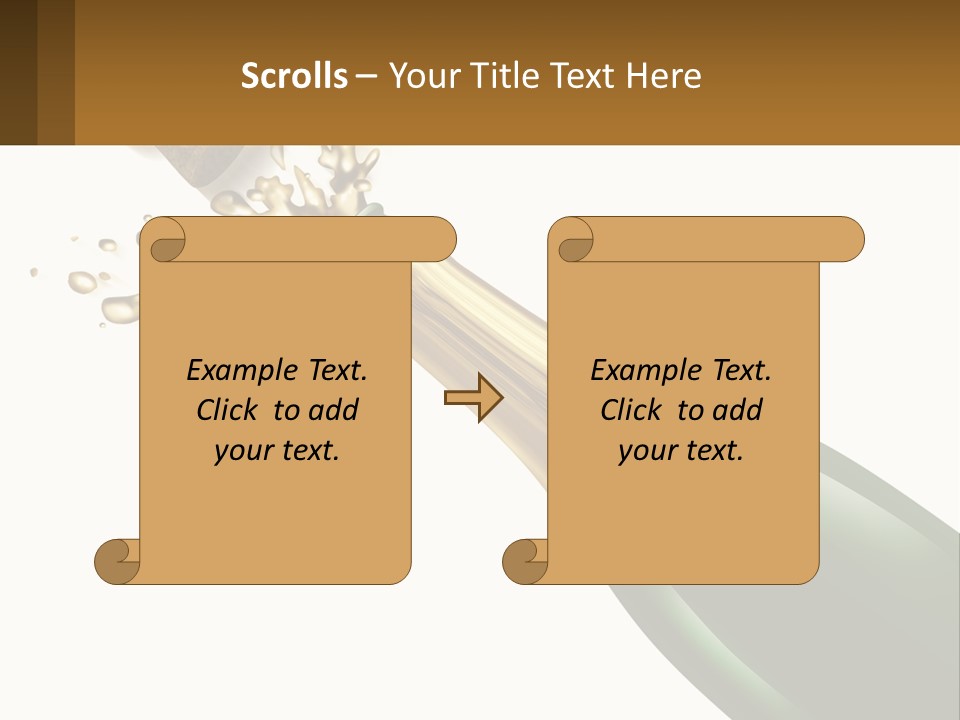 Scrolls – Your Title Text Here

Example Text. Click to add your text.

Example Text. Click to add your text.